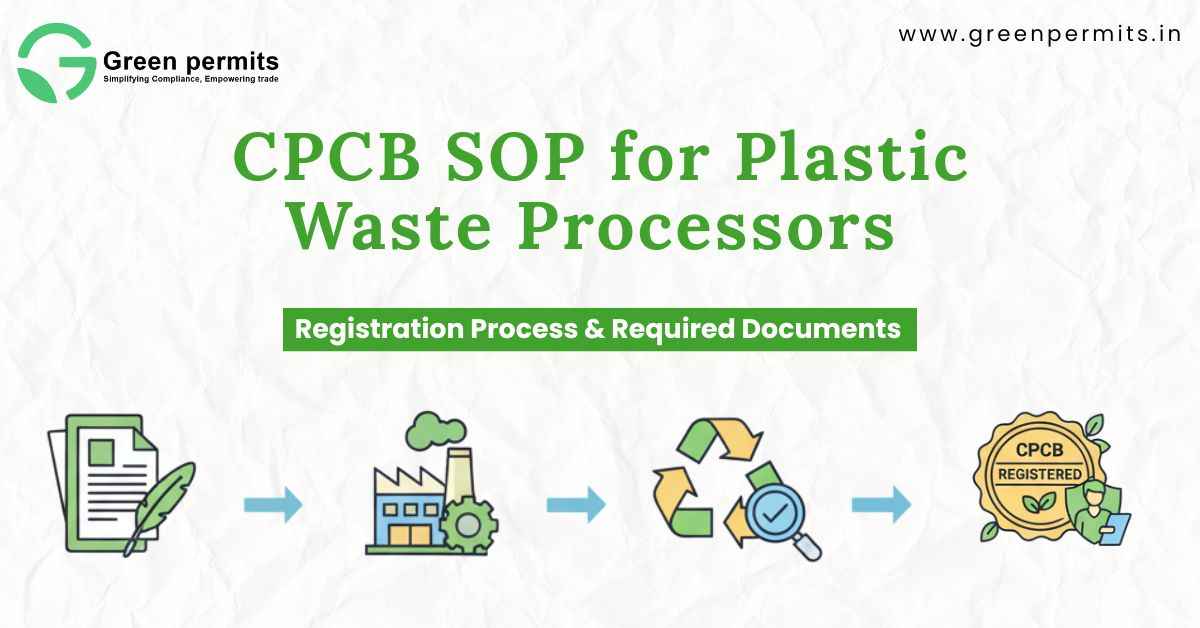 Green permits
Simplifying Compliance, Empowering trade

www.greenpermits.in

CPCB SOP for Plastic Waste Processors

Registration Process & Required Documents

CPCB
REGISTERED